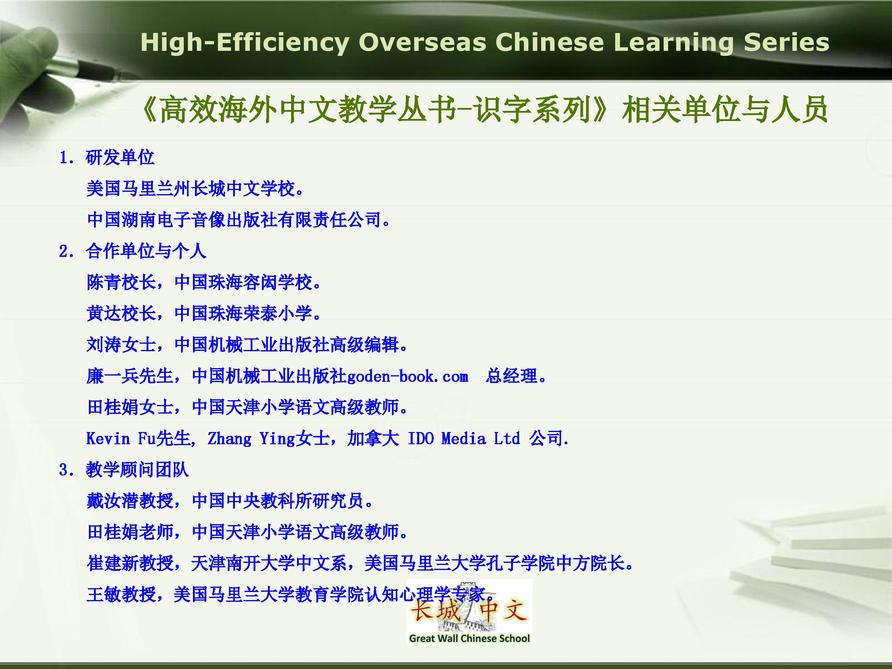 High-Efficiency Overseas Chinese Learning Series

《高效海外中文教学丛书-识字系列》相关单位与人员

1. 研发单位

美国马里兰州长城中文学校。

中国湖南电子音像出版社有限责任公司。

2. 合作单位与个人

陈青校长，中国珠海容闳学校。

黄达校长，中国珠海荣泰小学。

刘涛女士，中国机械工业出版社高级编辑。

廉一兵先生，中国机械工业出版社goden-book.com 总经理。

田桂娟女士，中国天津小学语文高级教师。

Kevin Fu先生, Zhang Ying女士，加拿大 IDO Media Ltd 公司.

3. 教学顾问团队

戴汝潜教授，中国中央教科所研究员。

田桂娟老师，中国天津小学语文高级教师。

崔建新教授，天津南开大学中文系，美国马里兰大学孔子学院中方院长。

王敏教授，美国马里兰大学教育学院认知心理学专家。

长城中文

Great Wall Chinese School